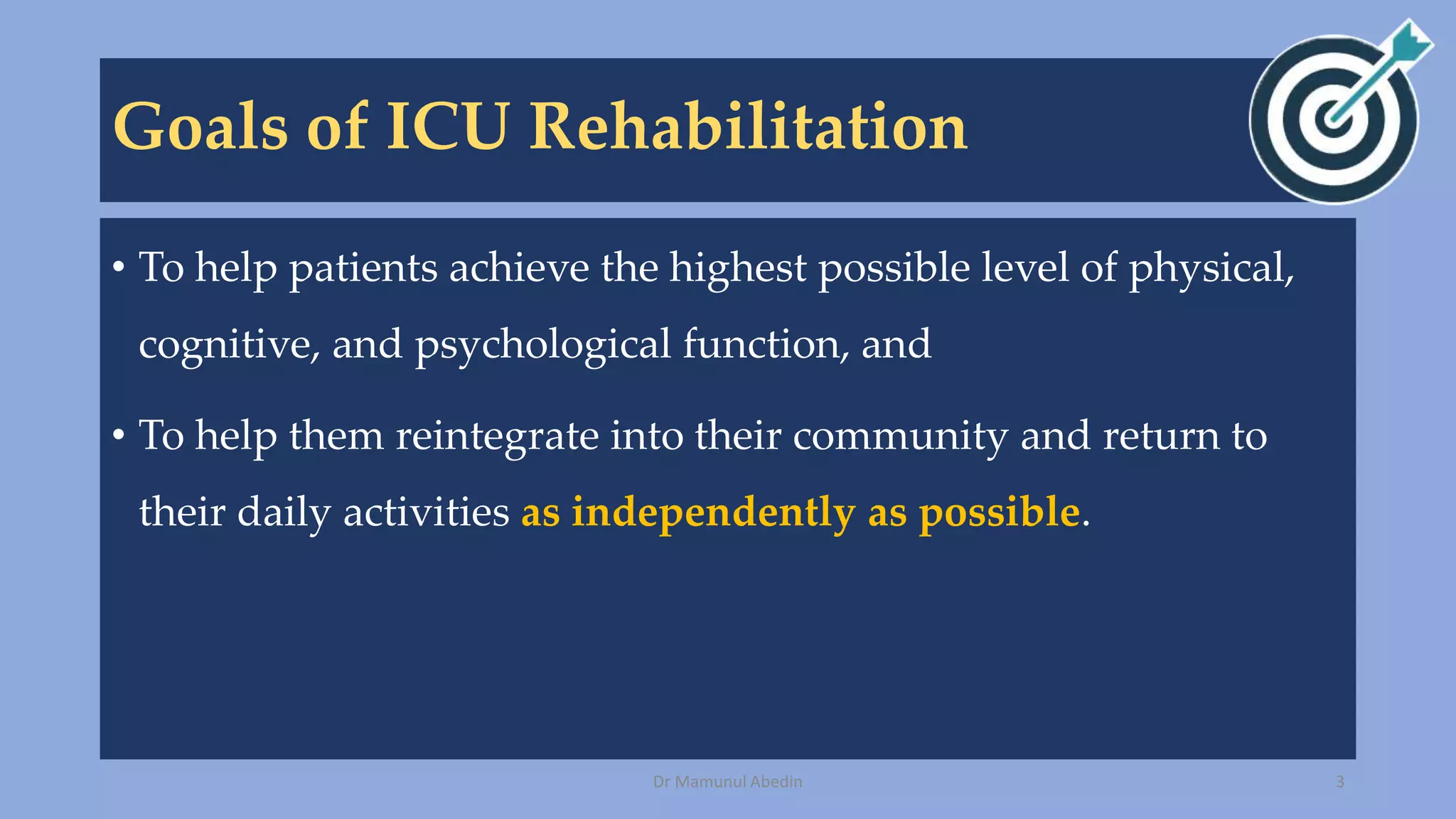 Goals of ICU Rehabilitation

• To help patients achieve the highest possible level of physical, cognitive, and psychological function, and

• To help them reintegrate into their community and return to their daily activities as independently as possible.

Dr Mamunul Abedin

3